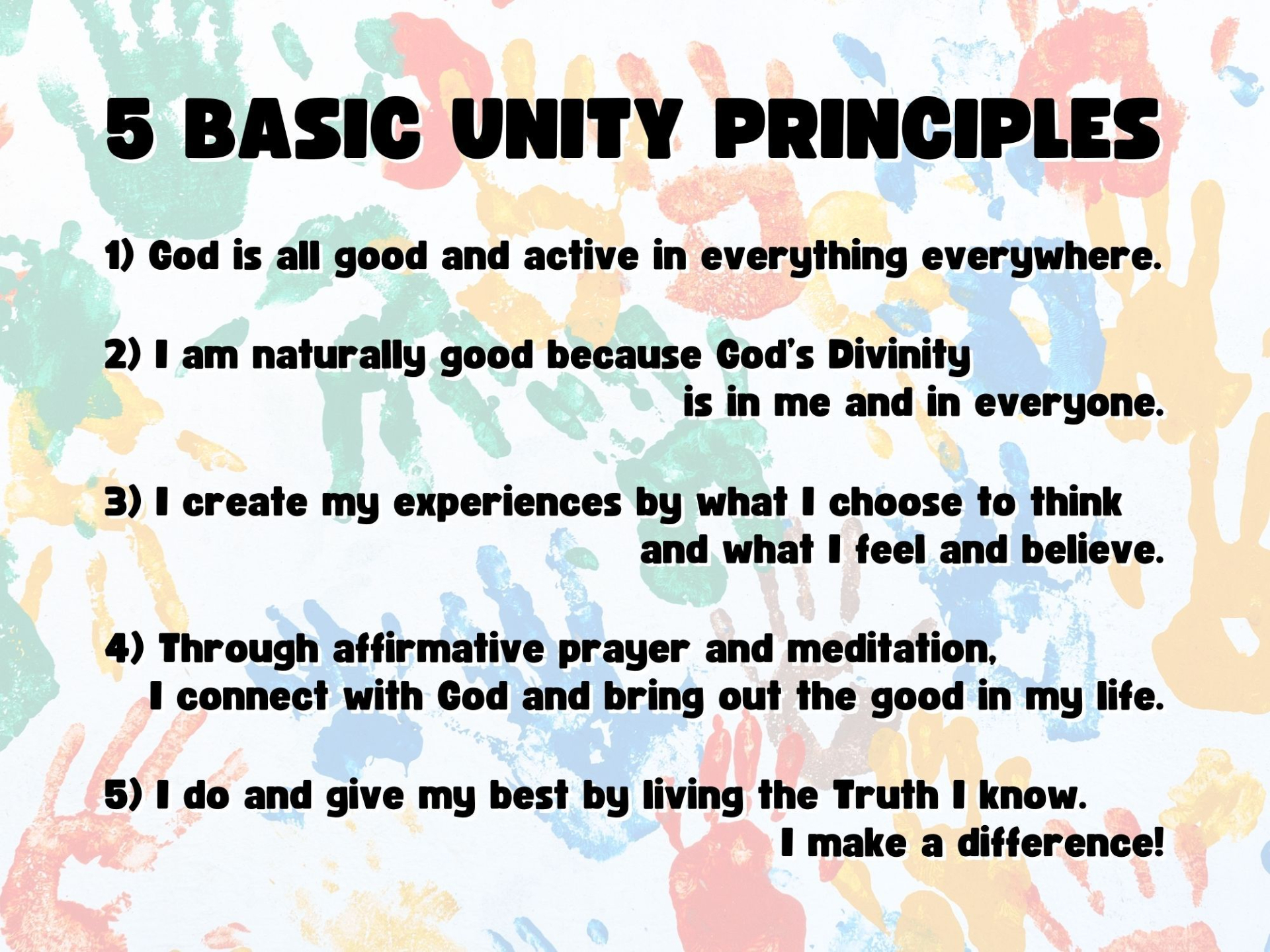 5 BASIC UNITY PRINCIPLES

1) God is all good and active in everything everywhere.

2) I am naturally good because God's Divinity is in me and in everyone.

3) I create my experiences by what I choose to think and what I feel and believe.

4) Through affirmative prayer and meditation, I connect with God and bring out the good in my life.

5) I do and give my best by living the Truth I know. I make a difference!